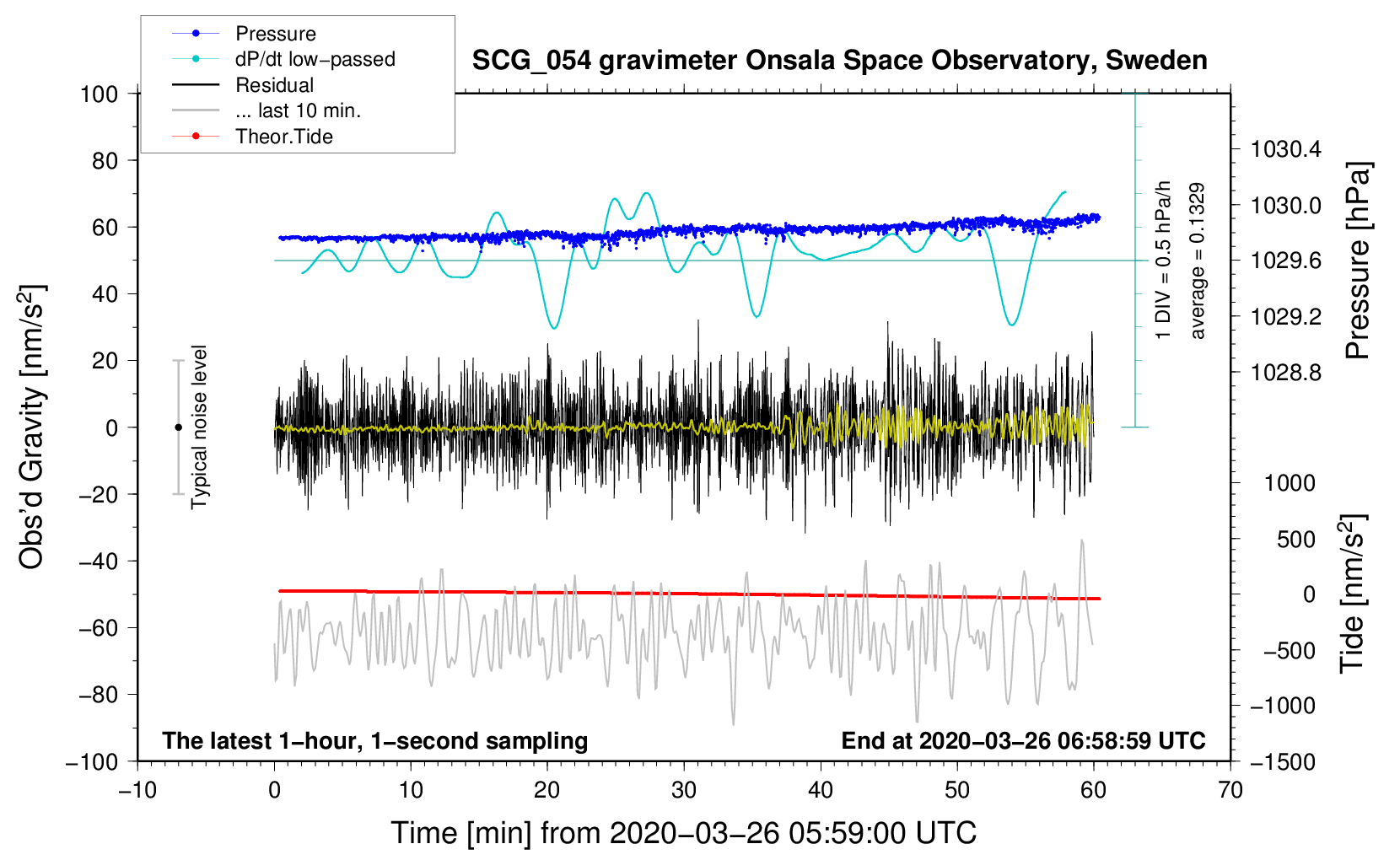 Pressure
dP/dt low−passed
Residual
... last 10 min.
Theor.Tide

SCG_054 gravimeter Onsala Space Observatory, Sweden

100
80
60
40
20
0
−20
−40
−60
−80
−100

Obs'd Gravity [nm/s$^2$]

Typical noise level

1 DIV = 0.5 hPa/h
average = 0.1329

1030.4
1030.0
1029.6
1029.2
1028.8

Pressure [hPa]

1000
500
0
−500
−1000
−1500

Tide [nm/s$^2$]

The latest 1−hour, 1−second sampling
End at 2020−03−26 06:58:59 UTC

−10
0
10
20
30
40
50
60
70

Time [min] from 2020−03−26 05:59:00 UTC